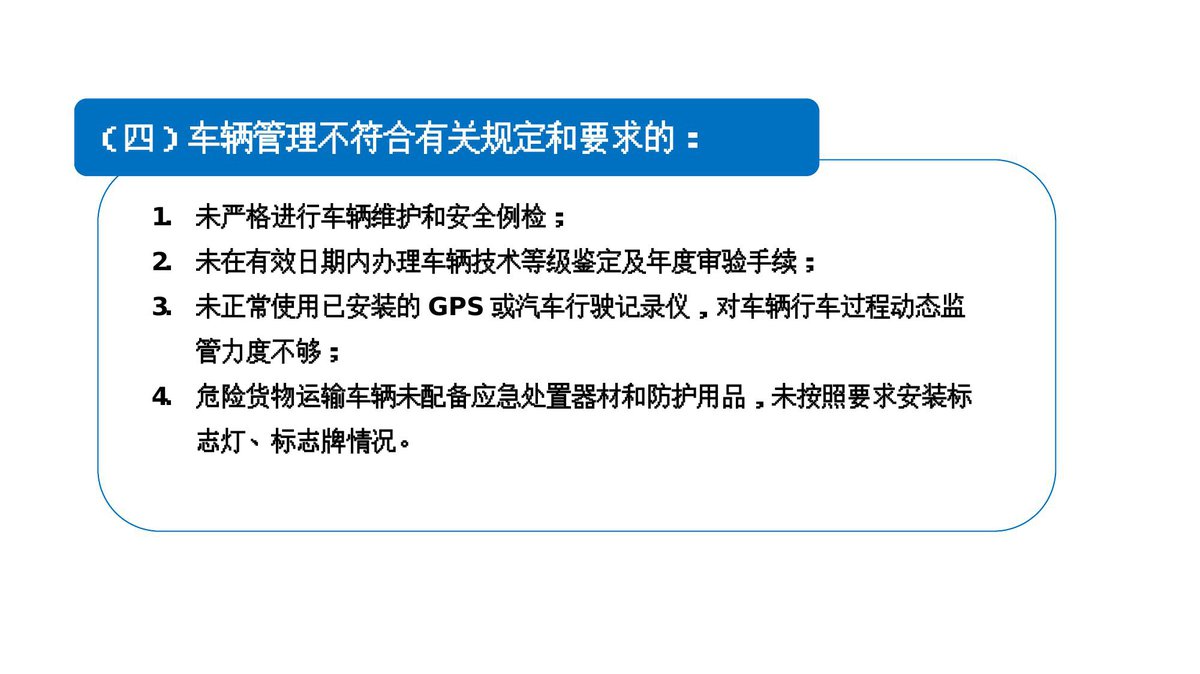 （四）车辆管理不符合有关规定和要求的：

1. 未严格进行车辆维护和安全例检；
2. 未在有效日期内办理车辆技术等级鉴定及年度审验手续；
3. 未正常使用已安装的GPS或汽车行驶记录仪，对车辆行车过程动态监管力度不够；
4. 危险货物运输车辆未配备应急处置器材和防护用品，未按照要求安装标志灯、标志牌情况。